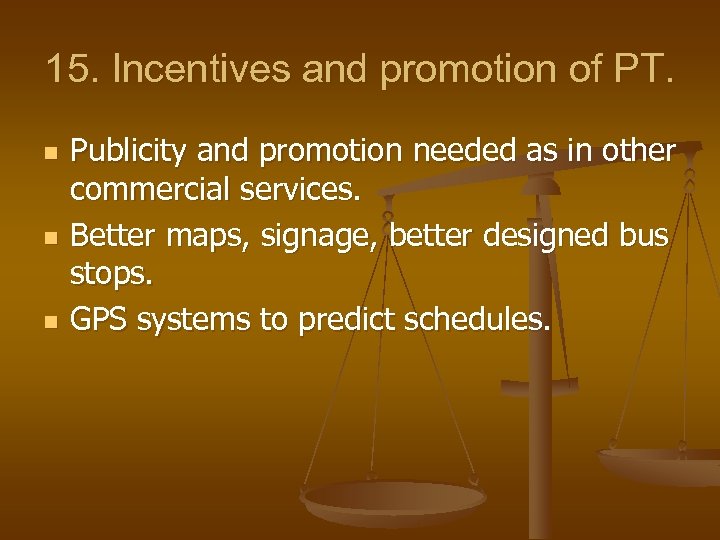 15. Incentives and promotion of PT.

- Publicity and promotion needed as in other commercial services.
- Better maps, signage, better designed bus stops.
- GPS systems to predict schedules.